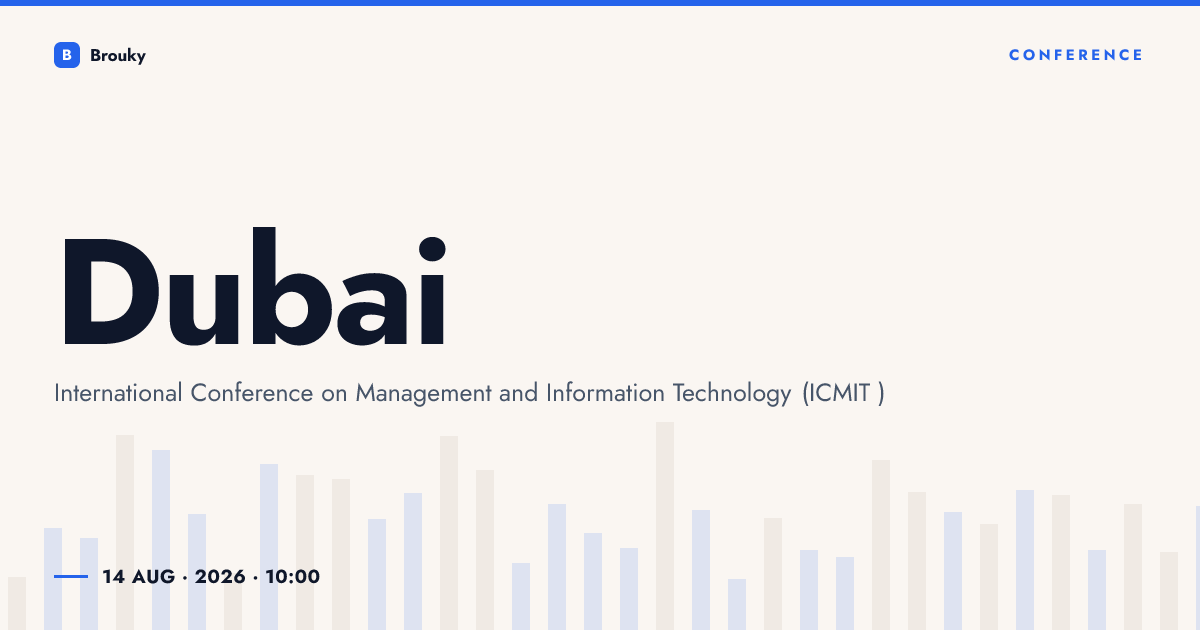 B Brouky

CONFERENCE

Dubai

International Conference on Management and Information Technology (ICMIT )

14 AUG · 2026 · 10:00